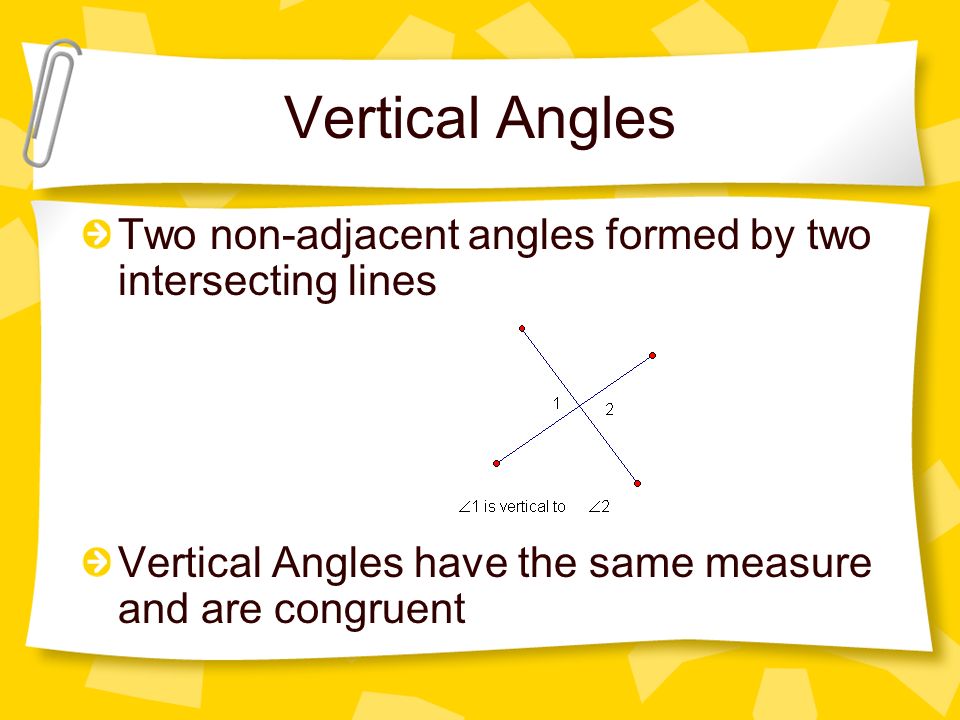 Vertical Angles

Two non-adjacent angles formed by two intersecting lines

1
2

$\angle 1$ is vertical to $\angle 2$

Vertical Angles have the same measure and are congruent